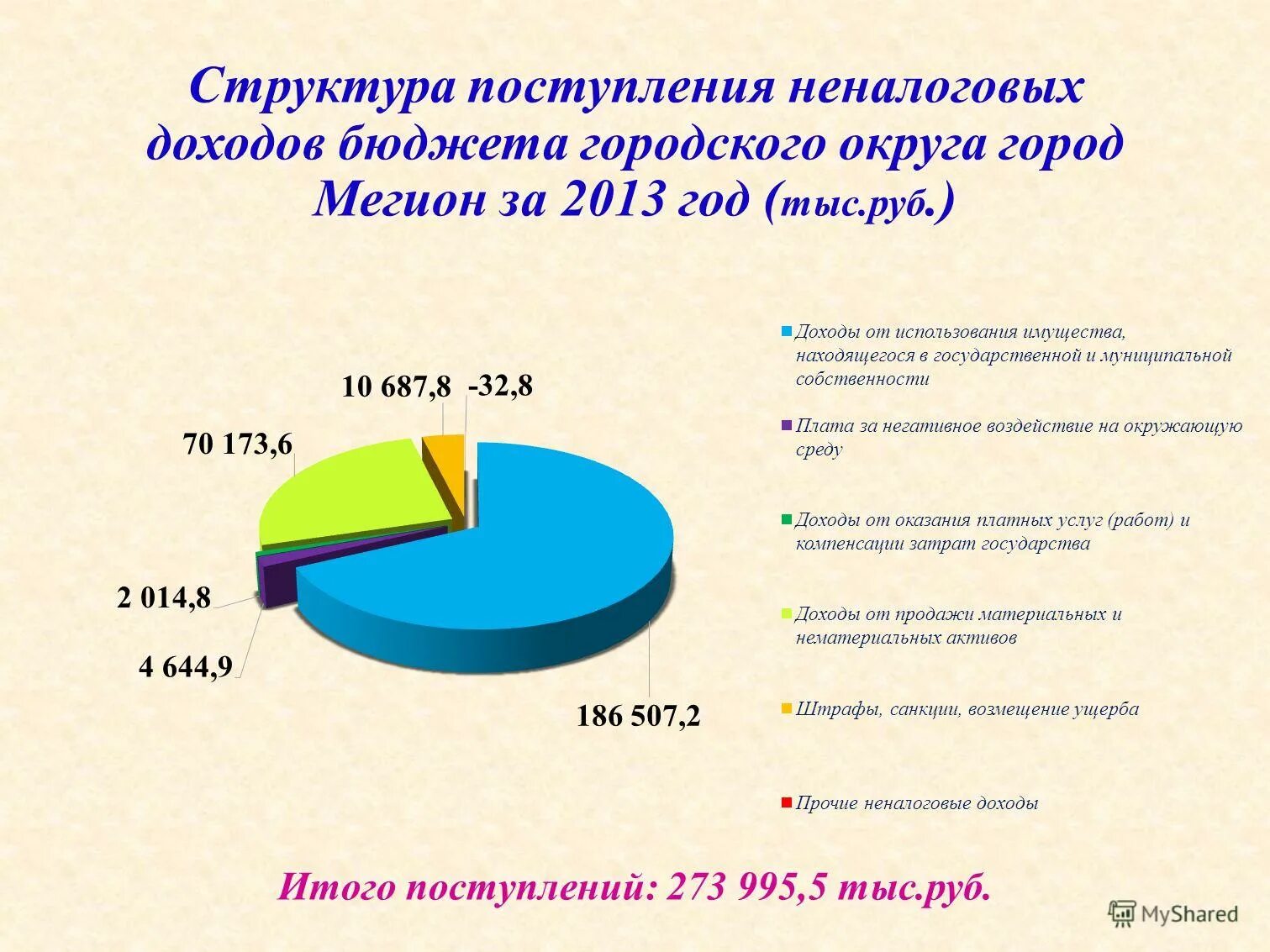 Структура поступления неналоговых доходов бюджета городского округа город Мегион за 2013 год (тыс.руб.)

10 687,8

-32,8

70 173,6

2 014,8

4 644,9

186 507,2

Доходы от использования имущества, находящегося в государственной и муниципальной собственности

Плата за негативное воздействие на окружающую среду

Доходы от оказания платных услуг (работ) и компенсации затрат государства

Доходы от продажи материальных и нематериальных активов

Штрафы, санкции, возмещение ущерба

Прочие неналоговые доходы

Итого поступлений: 273 995,5 тыс.руб.

MyShared